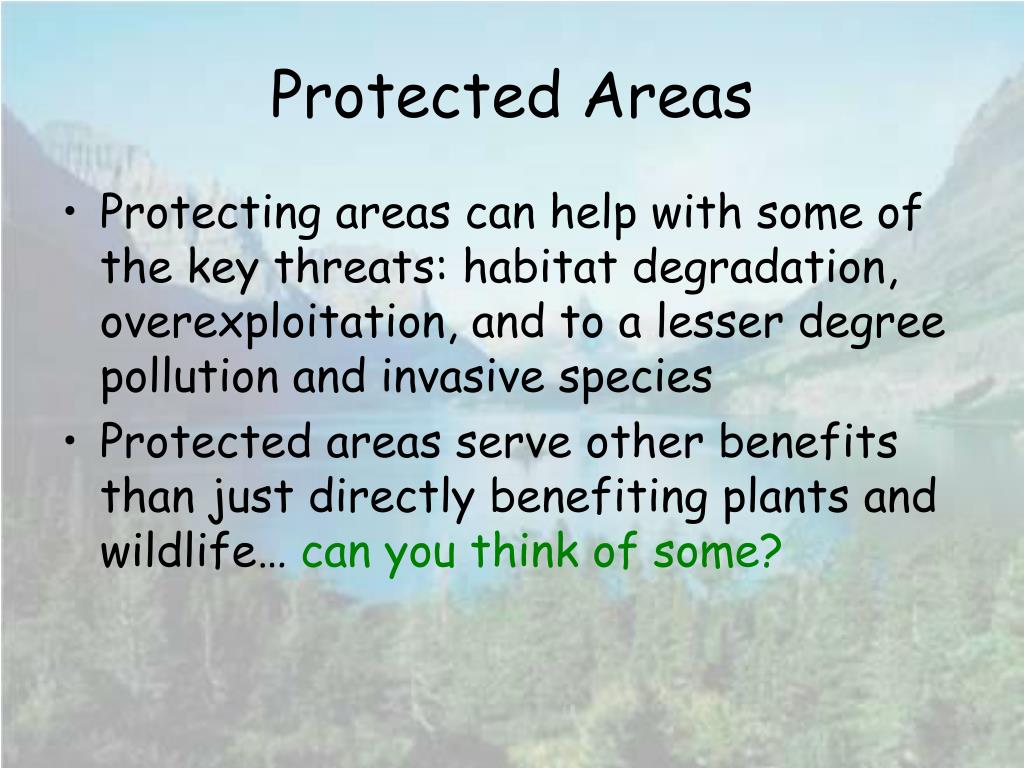 Protected Areas

• Protecting areas can help with some of the key threats: habitat degradation, overexploitation, and to a lesser degree pollution and invasive species

• Protected areas serve other benefits than just directly benefiting plants and wildlife… can you think of some?